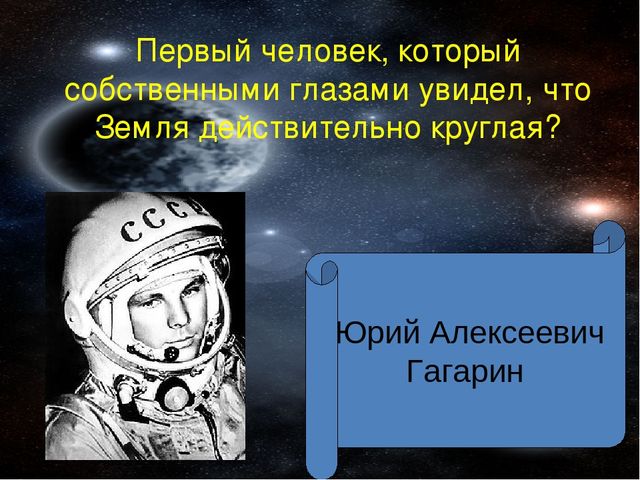 Первый человек, который собственными глазами увидел, что Земля действительно круглая?

СССР

Юрий Алексеевич Гагарин